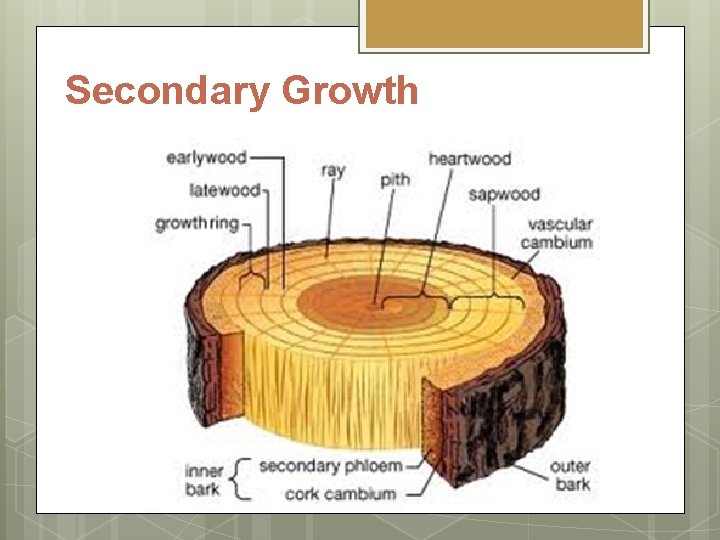 Secondary Growth

earlywood
latewood
growth ring
ray
pith
heartwood
sapwood
vascular cambium
inner bark
secondary phloem
cork cambium
outer bark